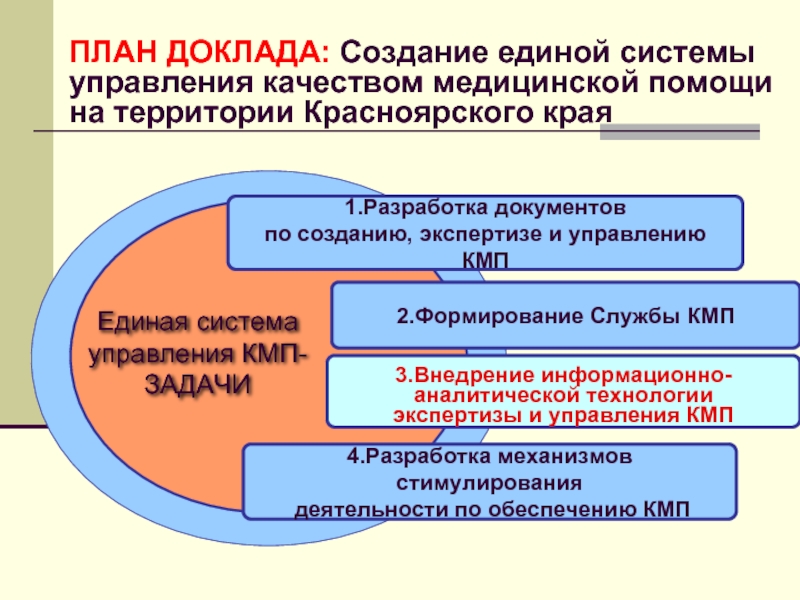 ПЛАН ДОКЛАДА: Создание единой системы управления качеством медицинской помощи на территории Красноярского края

Единая система управления КМП-ЗАДАЧИ

1.Разработка документов по созданию, экспертизе и управлению КМП

2.Формирование Службы КМП

3.Внедрение информационно-аналитической технологии экспертизы и управления КМП

4.Разработка механизмов стимулирования деятельности по обеспечению КМП